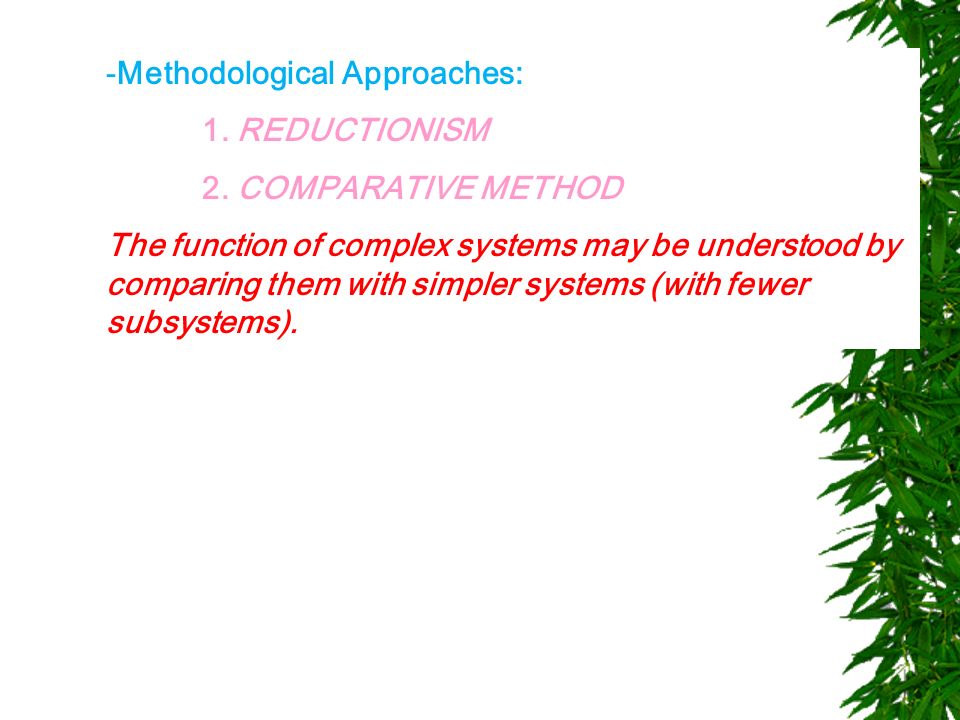 -Methodological Approaches:

1. REDUCTIONISM

2. COMPARATIVE METHOD

The function of complex systems may be understood by comparing them with simpler systems (with fewer subsystems).